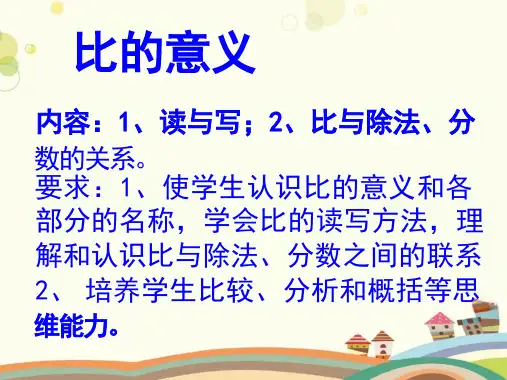 比的意义

内容：1、读与写；2、比与除法、分数的关系。

要求：1、使学生认识比的意义和各部分的名称，学会比的读写方法，理解和认识比与除法、分数之间的联系
2、 培养学生比较、分析和概括等思维能力。